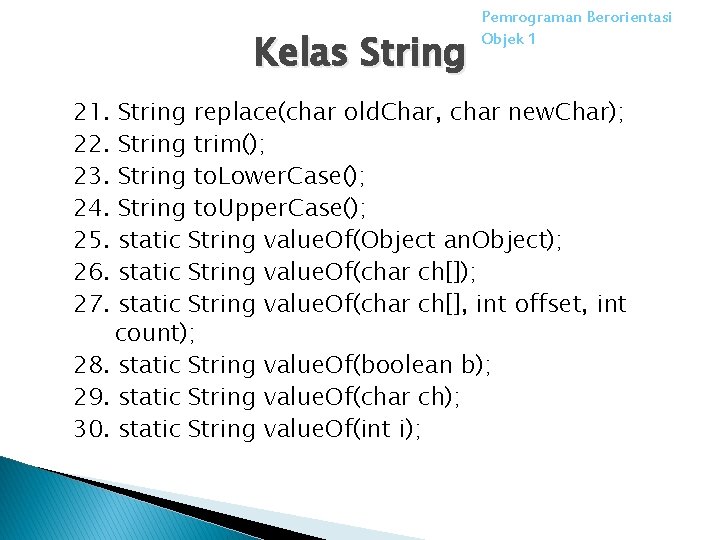 Pemrograman Berorientasi Objek 1

Kelas String

21. String replace(char oldChar, char newChar);
22. String trim();
23. String toLowerCase();
24. String toUpperCase();
25. static String valueOf(Object anObject);
26. static String valueOf(char ch[]);
27. static String valueOf(char ch[], int offset, int count);
28. static String valueOf(boolean b);
29. static String valueOf(char ch);
30. static String valueOf(int i);